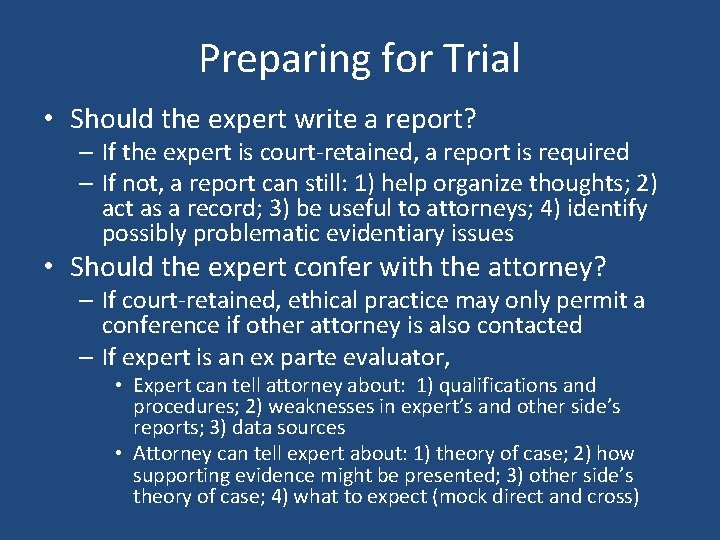 Preparing for Trial

• Should the expert write a report?
– If the expert is court-retained, a report is required
– If not, a report can still: 1) help organize thoughts; 2) act as a record; 3) be useful to attorneys; 4) identify possibly problematic evidentiary issues

• Should the expert confer with the attorney?
– If court-retained, ethical practice may only permit a conference if other attorney is also contacted
– If expert is an ex parte evaluator,
• Expert can tell attorney about: 1) qualifications and procedures; 2) weaknesses in expert's and other side's reports; 3) data sources
• Attorney can tell expert about: 1) theory of case; 2) how supporting evidence might be presented; 3) other side's theory of case; 4) what to expect (mock direct and cross)